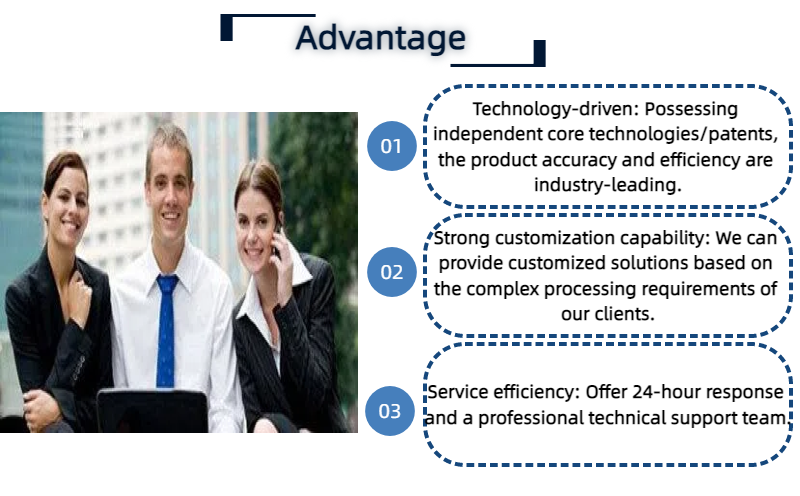 Advantage

01

Technology-driven: Possessing independent core technologies/patents, the product accuracy and efficiency are industry-leading.

02

Strong customization capability: We can provide customized solutions based on the complex processing requirements of our clients.

03

Service efficiency: Offer 24-hour response and a professional technical support team.